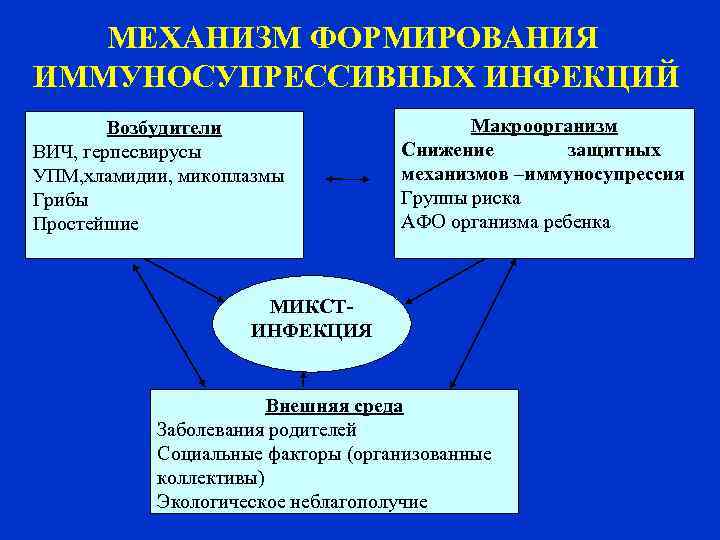 МЕХАНИЗМ ФОРМИРОВАНИЯ ИММУНОСУПРЕССИВНЫХ ИНФЕКЦИЙ

Возбудители
ВИЧ, герпесвирусы
УПМ,хламидии, микоплазмы
Грибы
Простейшие

Макроорганизм
Снижение защитных механизмов –иммуносупрессия
Группы риска
АФО организма ребенка

МИКСТ-ИНФЕКЦИЯ

Внешняя среда
Заболевания родителей
Социальные факторы (организованные коллективы)
Экологическое неблагополучие